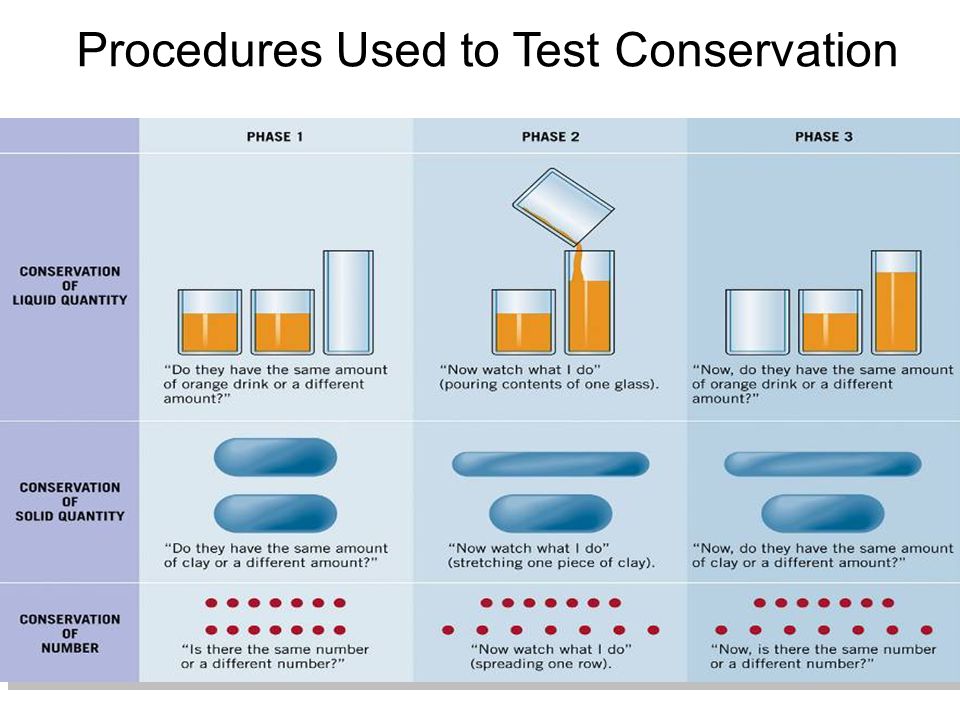 Procedures Used to Test Conservation

| | PHASE 1 | PHASE 2 | PHASE 3 |
|---|---|---|---|
| CONSERVATION OF LIQUID QUANTITY | "Do they have the same amount of orange drink or a different amount?" | "Now watch what I do" (pouring contents of one glass). | "Now, do they have the same amount of orange drink or a different amount?" |
| CONSERVATION OF SOLID QUANTITY | "Do they have the same amount of clay or a different amount?" | "Now watch what I do" (stretching one piece of clay). | "Now, do they have the same amount of clay or a different amount?" |
| CONSERVATION OF NUMBER | "Is there the same number or a different number?" | "Now watch what I do" (spreading one row). | "Now, is there the same number or a different number?" |